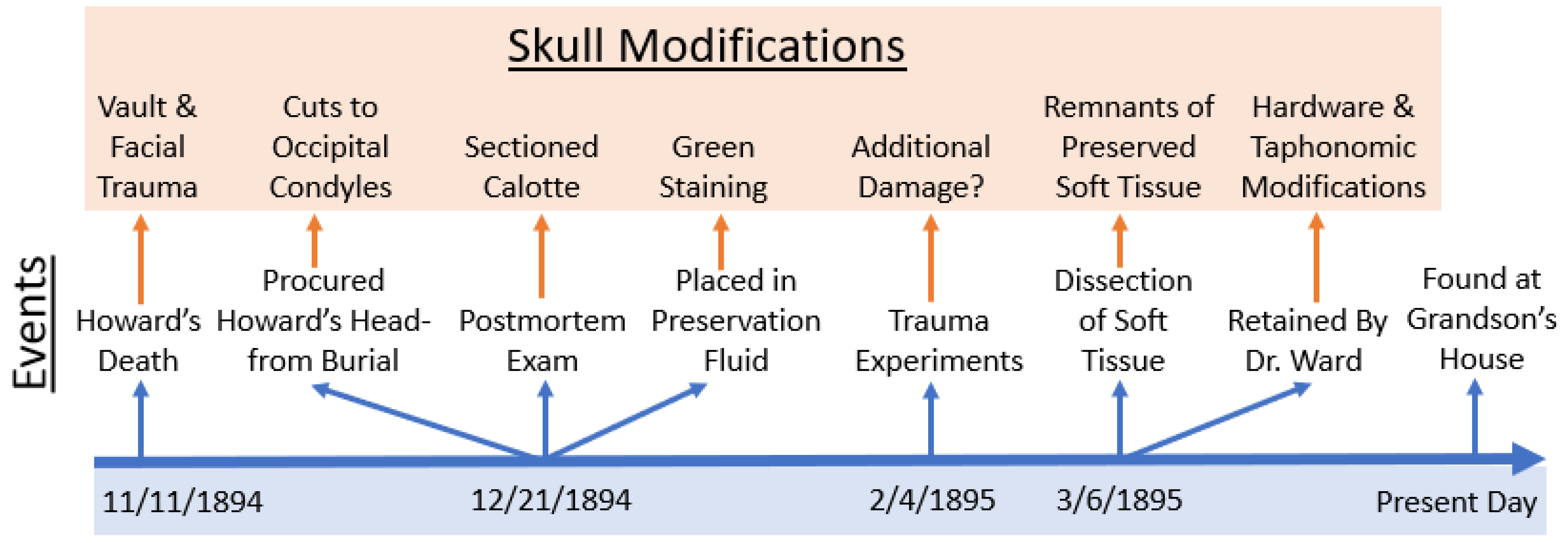 Skull Modifications

Vault & Facial Trauma

Cuts to Occipital Condyles

Sectioned Calotte

Green Staining

Additional Damage?

Remnants of Preserved Soft Tissue

Hardware & Taphonomic Modifications

Events

Howard's Death

Procured Howard's Head- from Burial

Postmortem Exam

Placed in Preservation Fluid

Trauma Experiments

Dissection of Soft Tissue

Retained By Dr. Ward

Found at Grandson's House

11/11/1894

12/21/1894

2/4/1895

3/6/1895

Present Day